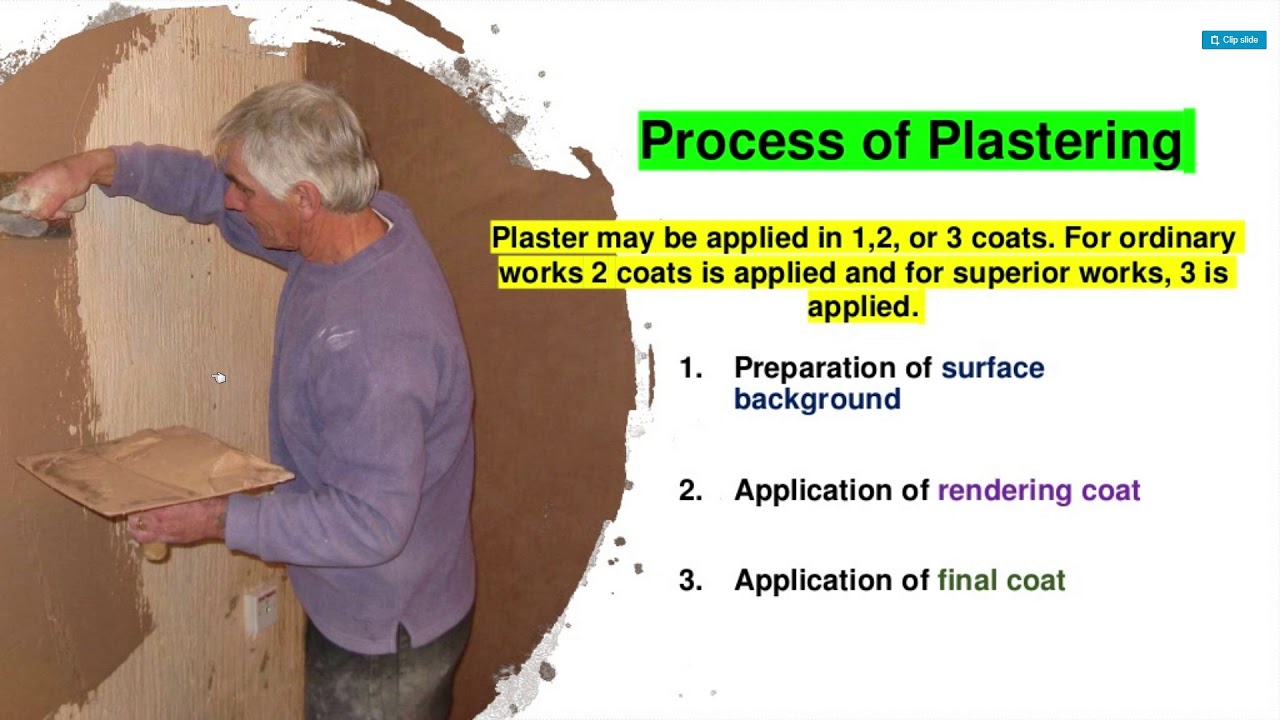 Clip slide

Process of Plastering

Plaster may be applied in 1,2, or 3 coats. For ordinary works 2 coats is applied and for superior works, 3 is applied.

1. Preparation of surface background

2. Application of rendering coat

3. Application of final coat